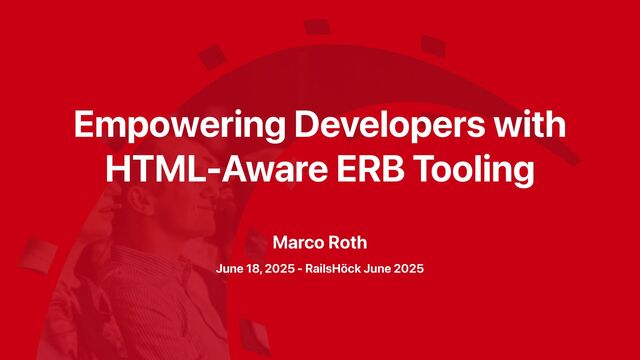 Empowering Developers with HTML-Aware ERB Tooling

Marco Roth

June 18, 2025 - RailsHöck June 2025